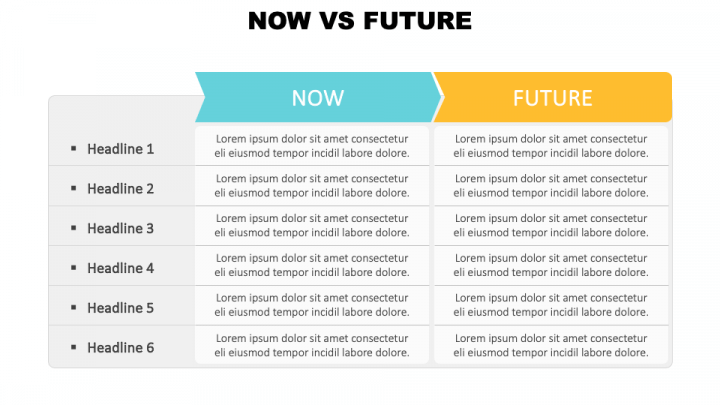 NOW VS FUTURE

| | NOW | FUTURE |
|---|---|---|
| ▪ Headline 1 | Lorem ipsum dolor sit amet consectetur eli eiusmod tempor incidil labore dolore. | Lorem ipsum dolor sit amet consectetur eli eiusmod tempor incidil labore dolore. |
| ▪ Headline 2 | Lorem ipsum dolor sit amet consectetur eli eiusmod tempor incidil labore dolore. | Lorem ipsum dolor sit amet consectetur eli eiusmod tempor incidil labore dolore. |
| ▪ Headline 3 | Lorem ipsum dolor sit amet consectetur eli eiusmod tempor incidil labore dolore. | Lorem ipsum dolor sit amet consectetur eli eiusmod tempor incidil labore dolore. |
| ▪ Headline 4 | Lorem ipsum dolor sit amet consectetur eli eiusmod tempor incidil labore dolore. | Lorem ipsum dolor sit amet consectetur eli eiusmod tempor incidil labore dolore. |
| ▪ Headline 5 | Lorem ipsum dolor sit amet consectetur eli eiusmod tempor incidil labore dolore. | Lorem ipsum dolor sit amet consectetur eli eiusmod tempor incidil labore dolore. |
| ▪ Headline 6 | Lorem ipsum dolor sit amet consectetur eli eiusmod tempor incidil labore dolore. | Lorem ipsum dolor sit amet consectetur eli eiusmod tempor incidil labore dolore. |